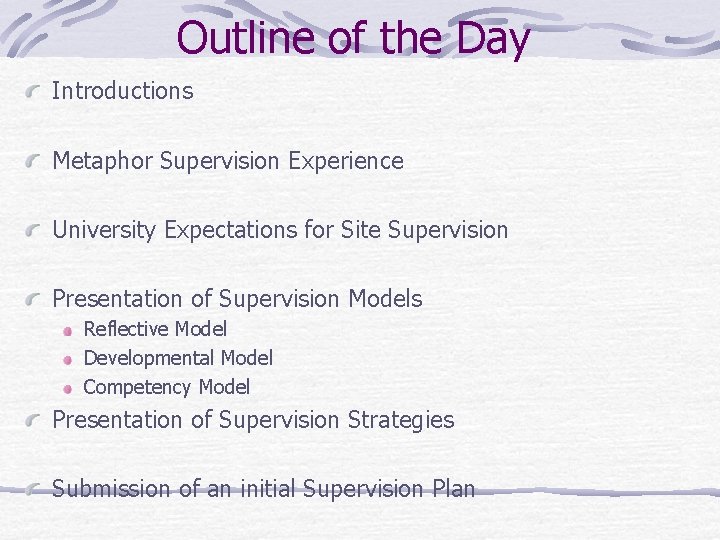 Outline of the Day

Introductions

Metaphor Supervision Experience

University Expectations for Site Supervision

Presentation of Supervision Models

Reflective Model

Developmental Model

Competency Model

Presentation of Supervision Strategies

Submission of an initial Supervision Plan